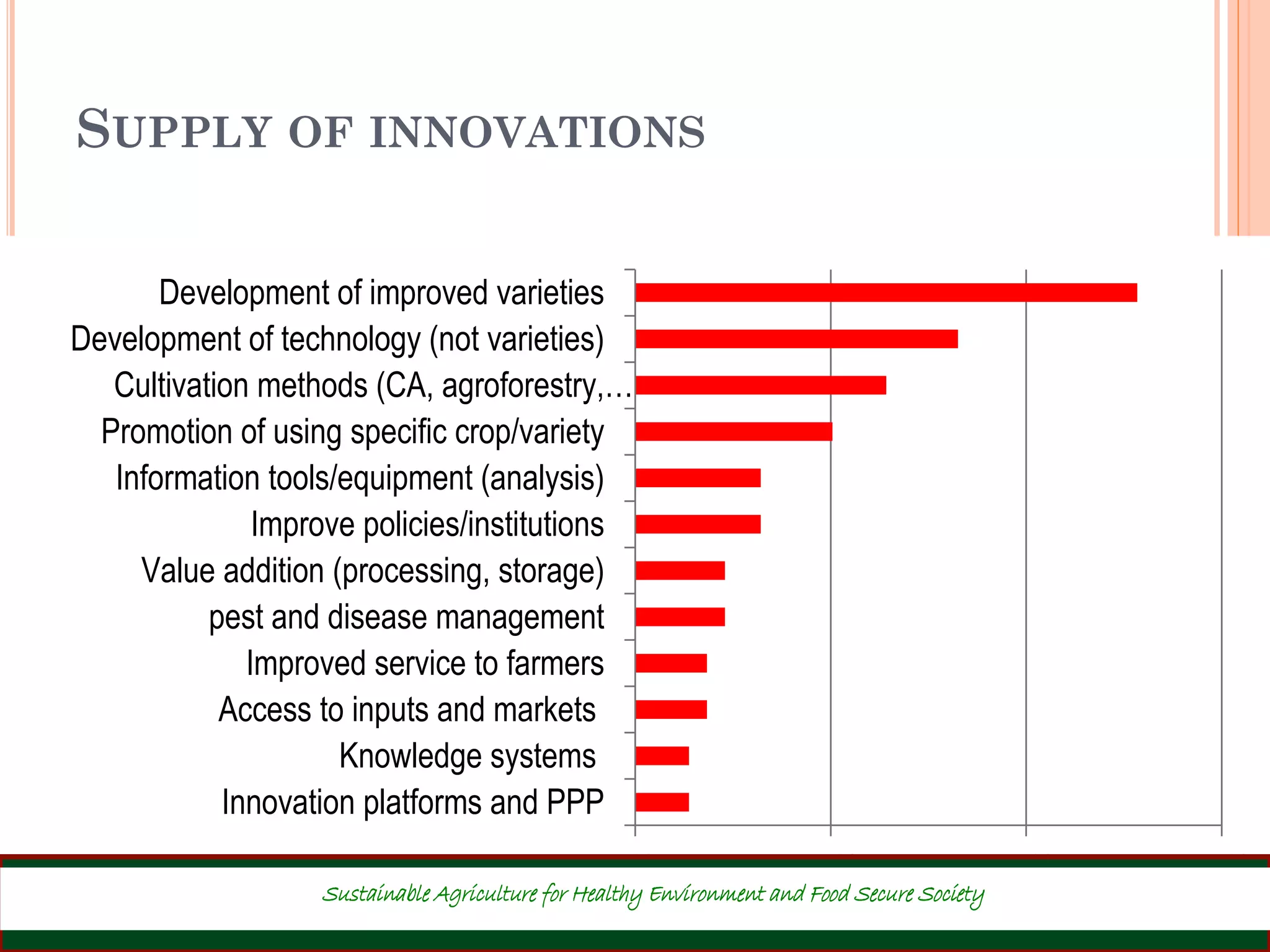 SUPPLY OF INNOVATIONS

Development of improved varieties
Development of technology (not varieties)
Cultivation methods (CA, agroforestry,…
Promotion of using specific crop/variety
Information tools/equipment (analysis)
Improve policies/institutions
Value addition (processing, storage)
pest and disease management
Improved service to farmers
Access to inputs and markets
Knowledge systems
Innovation platforms and PPP

Sustainable Agriculture for Healthy Environment and Food Secure Society